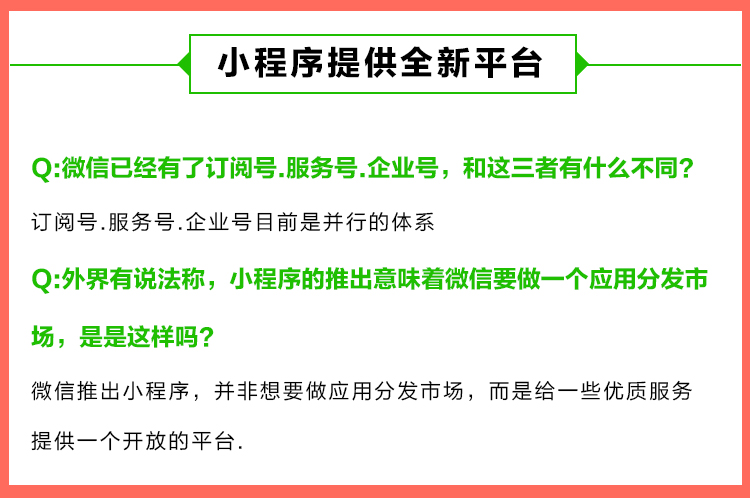 小程序提供全新平台

Q:微信已经有了订阅号.服务号.企业号，和这三者有什么不同?

订阅号.服务号.企业号目前是并行的体系

Q:外界有说法称，小程序的推出意味着微信要做一个应用分发市场，是是这样吗?

微信推出小程序，并非想要做应用分发市场，而是给一些优质服务提供一个开放的平台.